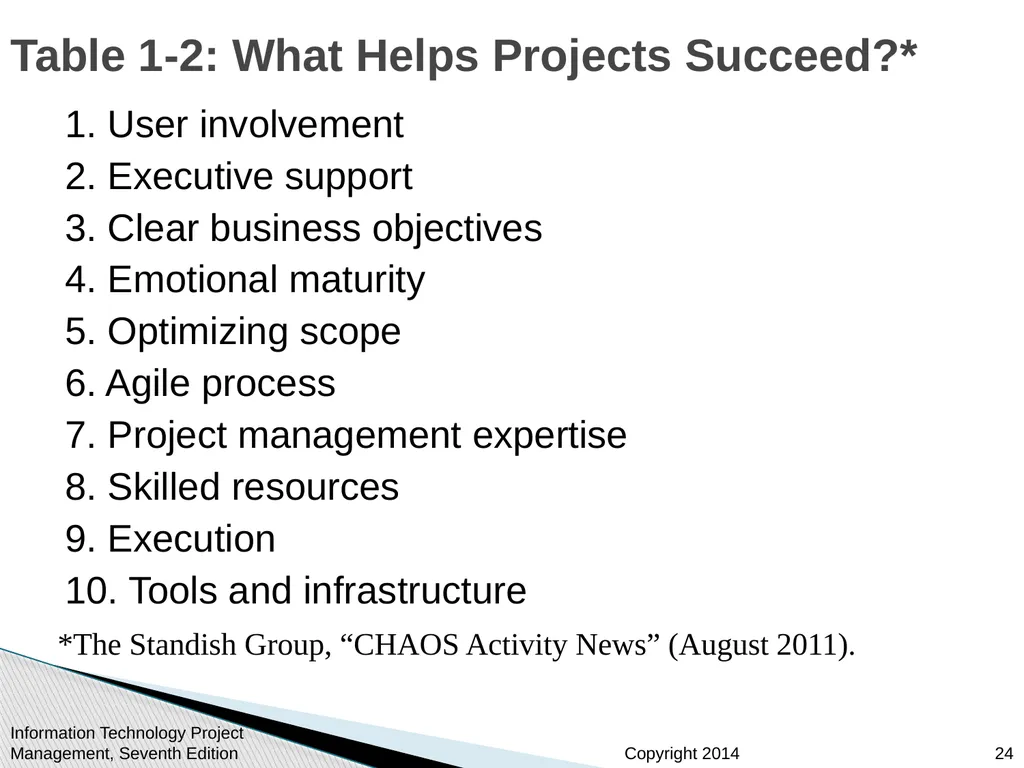 Table 1-2: What Helps Projects Succeed?*

1. User involvement
2. Executive support
3. Clear business objectives
4. Emotional maturity
5. Optimizing scope
6. Agile process
7. Project management expertise
8. Skilled resources
9. Execution
10. Tools and infrastructure

*The Standish Group, “CHAOS Activity News” (August 2011).

Information Technology Project Management, Seventh Edition

Copyright 2014

24